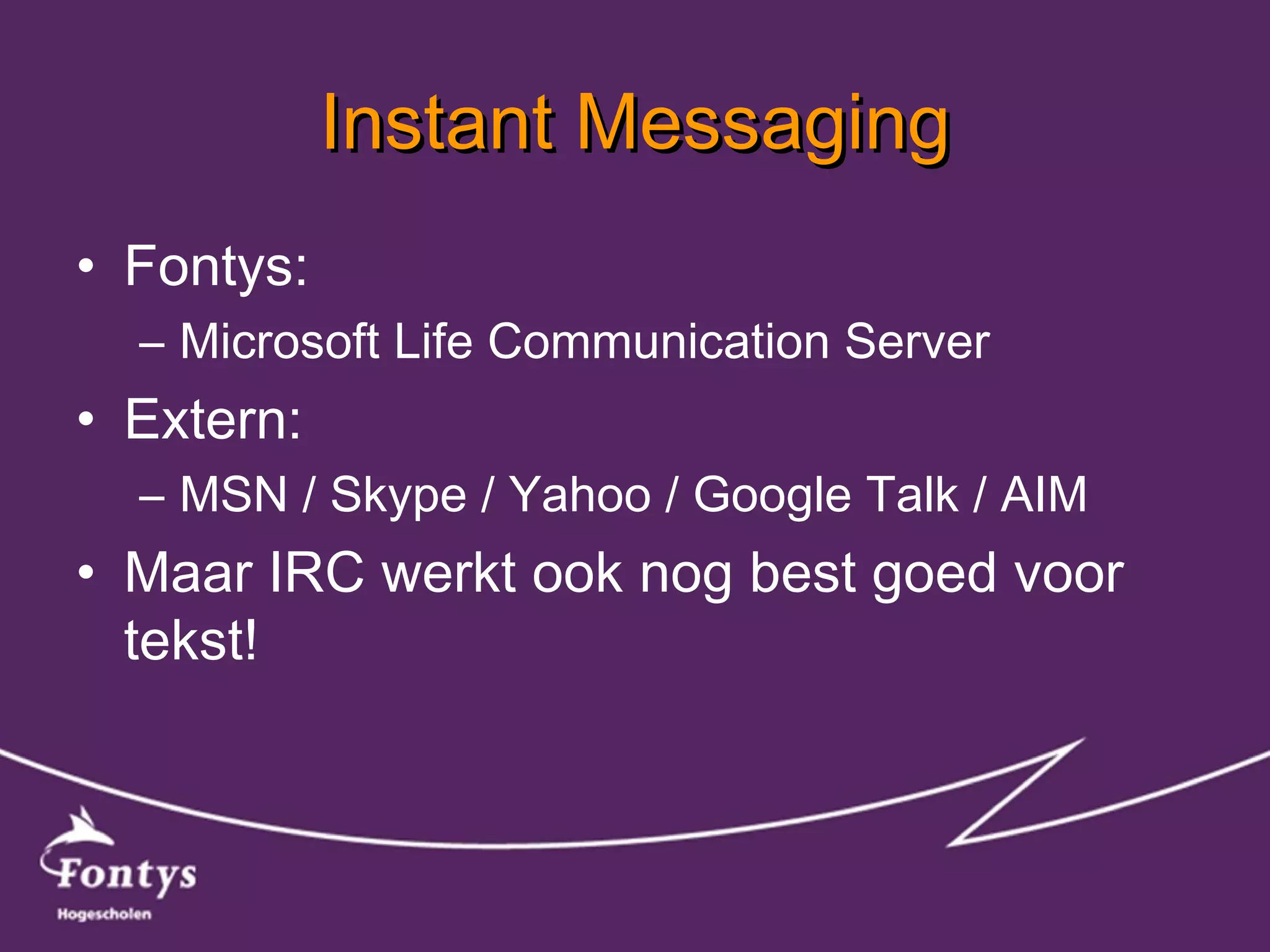 Instant Messaging

• Fontys:
– Microsoft Life Communication Server
• Extern:
– MSN / Skype / Yahoo / Google Talk / AIM
• Maar IRC werkt ook nog best goed voor tekst!

Fontys
Hogescholen